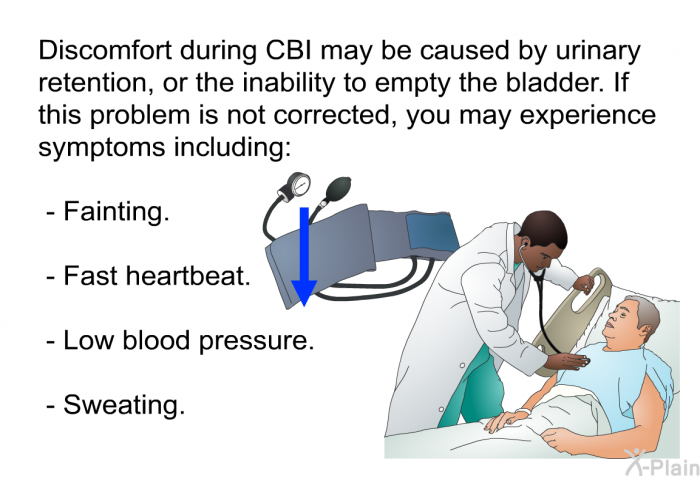 Discomfort during CBI may be caused by urinary retention, or the inability to empty the bladder. If this problem is not corrected, you may experience symptoms including:

- Fainting.

- Fast heartbeat.

- Low blood pressure.

- Sweating.

X-Plain